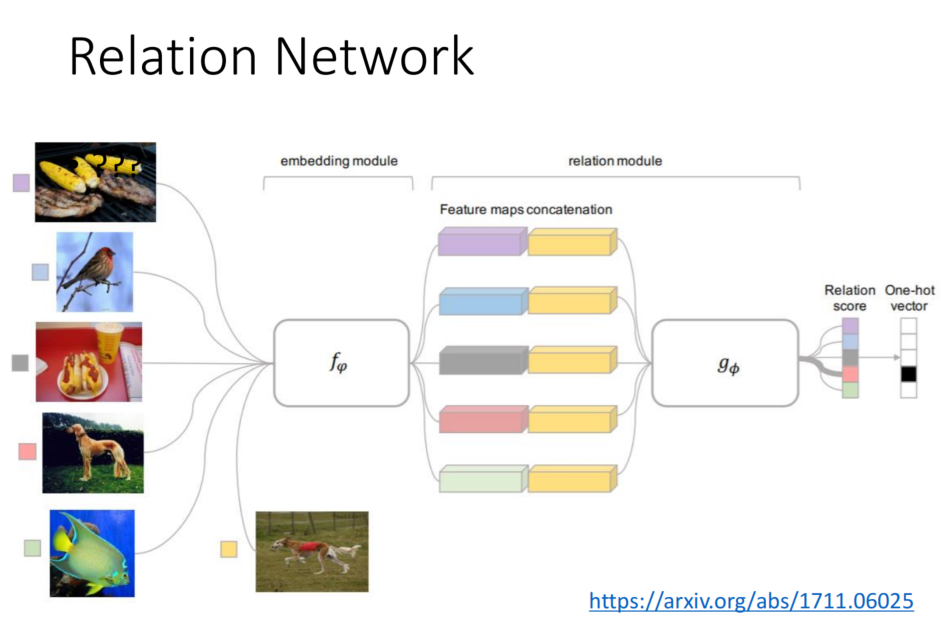 Relation Network

embedding module

relation module

Feature maps concatenation

$f_\varphi$

$g_\phi$

Relation score

One-hot vector

https://arxiv.org/abs/1711.06025